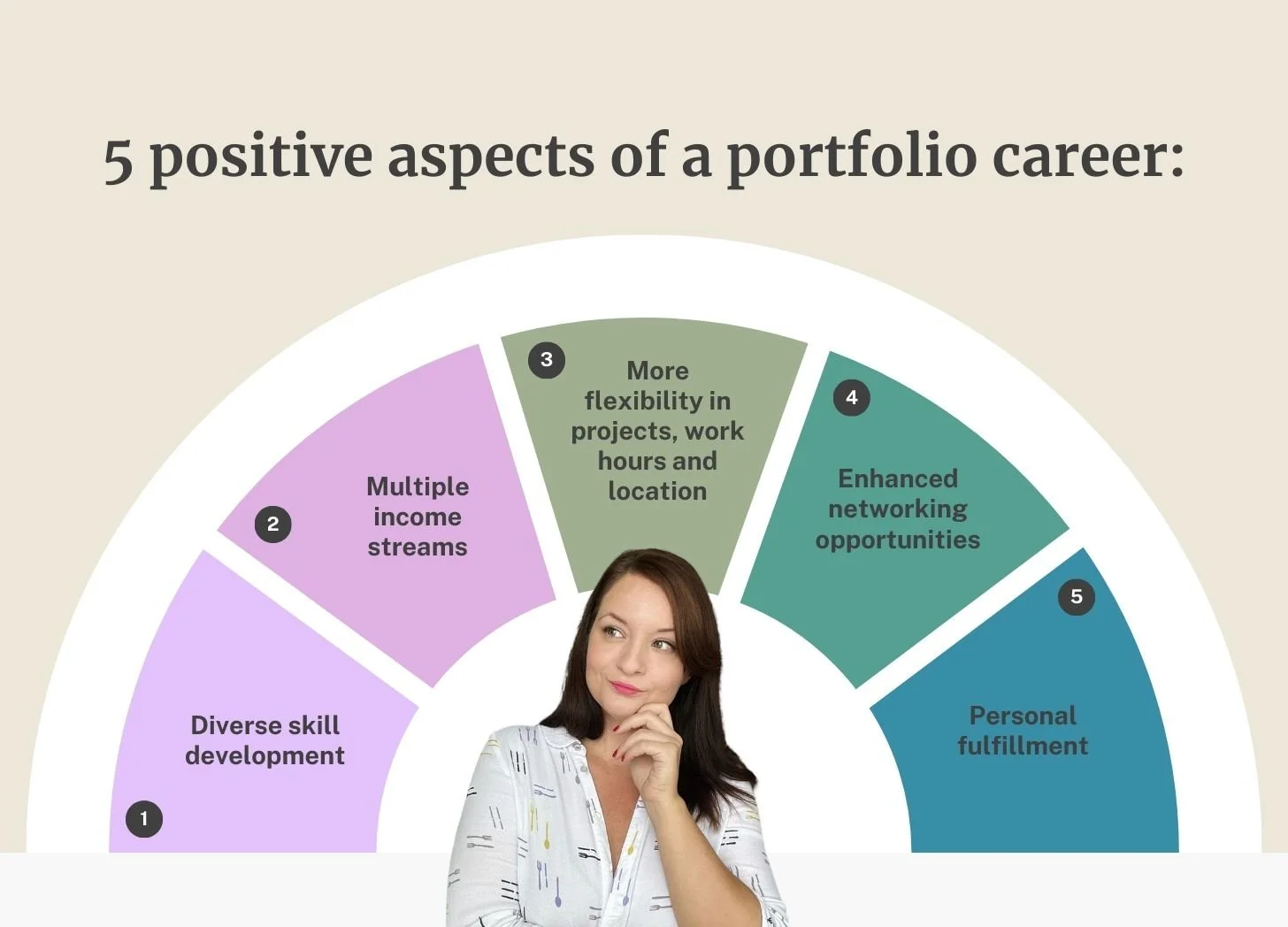 5 positive aspects of a portfolio career:

1
Diverse skill development

2
Multiple income streams

3
More flexibility in projects, work hours and location

4
Enhanced networking opportunities

5
Personal fulfillment